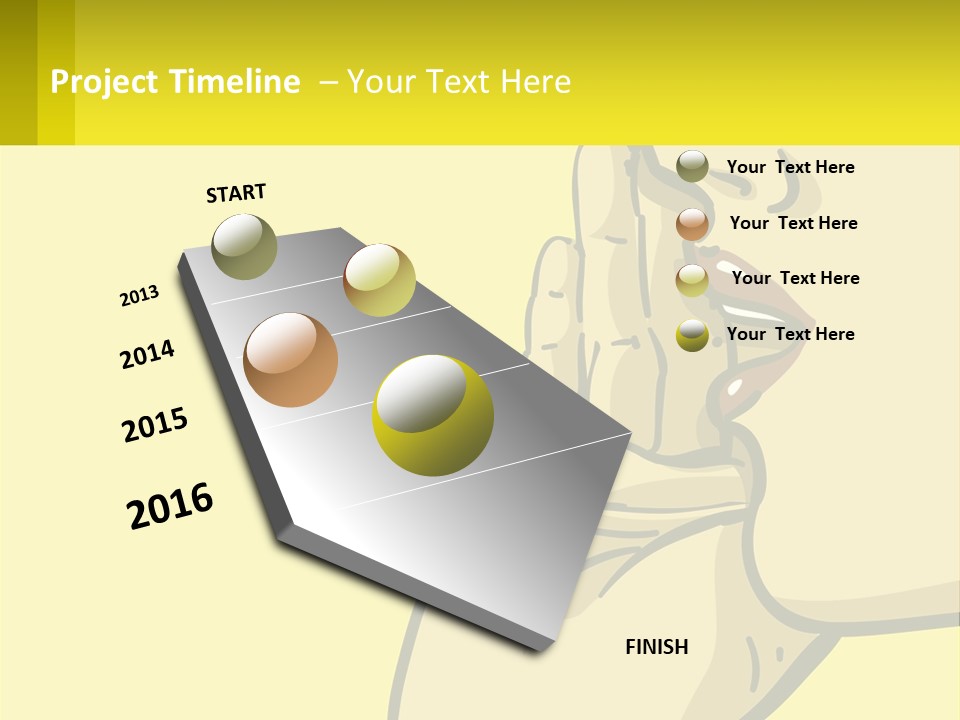 Project Timeline – Your Text Here

START

2013

2014

2015

2016

FINISH

Your Text Here

Your Text Here

Your Text Here

Your Text Here